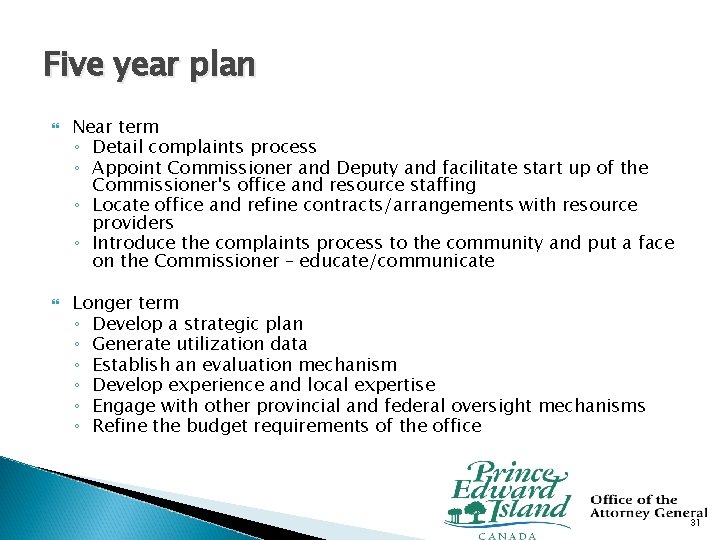 Five year plan

Near term
◦ Detail complaints process
◦ Appoint Commissioner and Deputy and facilitate start up of the Commissioner's office and resource staffing
◦ Locate office and refine contracts/arrangements with resource providers
◦ Introduce the complaints process to the community and put a face on the Commissioner – educate/communicate

Longer term
◦ Develop a strategic plan
◦ Generate utilization data
◦ Establish an evaluation mechanism
◦ Develop experience and local expertise
◦ Engage with other provincial and federal oversight mechanisms
◦ Refine the budget requirements of the office

Prince Edward Island
CANADA

Office of the Attorney General

31